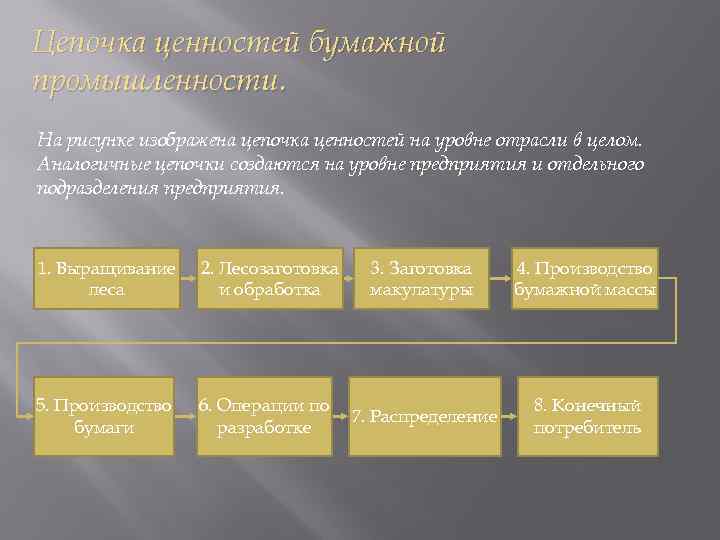 Цепочка ценностей бумажной промышленности.

На рисунке изображена цепочка ценностей на уровне отрасли в целом. Аналогичные цепочки создаются на уровне предприятия и отдельного подразделения предприятия.

1. Выращивание леса

2. Лесозаготовка и обработка

3. Заготовка макулатуры

4. Производство бумажной массы

5. Производство бумаги

6. Операции по разработке

7. Распределение

8. Конечный потребитель